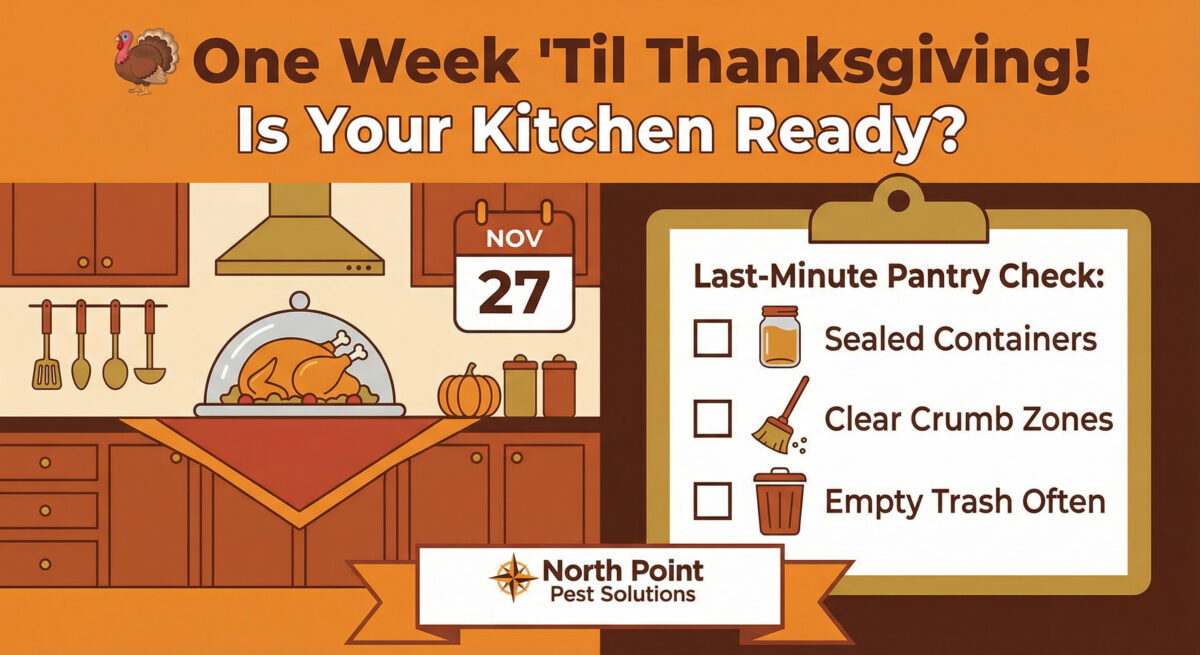 One Week 'Til Thanksgiving!
Is Your Kitchen Ready?

NOV
27

Last-Minute Pantry Check:
Sealed Containers
Clear Crumb Zones
Empty Trash Often

North Point
Pest Solutions